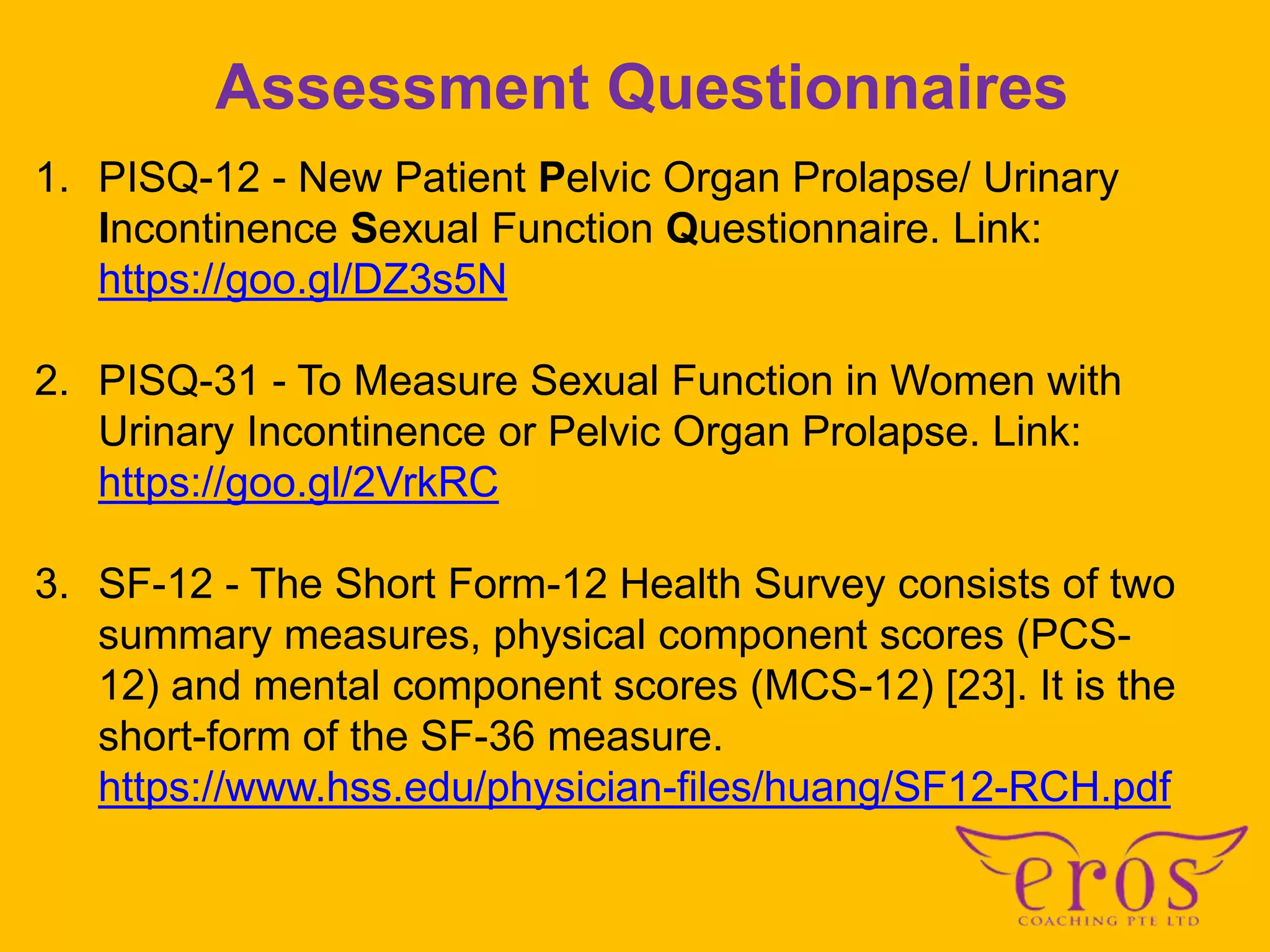 Assessment Questionnaires

1. PISQ-12 - New Patient Pelvic Organ Prolapse/ Urinary Incontinence Sexual Function Questionnaire. Link: https://goo.gl/DZ3s5N

2. PISQ-31 - To Measure Sexual Function in Women with Urinary Incontinence or Pelvic Organ Prolapse. Link: https://goo.gl/2VrkRC

3. SF-12 - The Short Form-12 Health Survey consists of two summary measures, physical component scores (PCS-12) and mental component scores (MCS-12) [23]. It is the short-form of the SF-36 measure. https://www.hss.edu/physician-files/huang/SF12-RCH.pdf

eros
COACHING PTE LTD